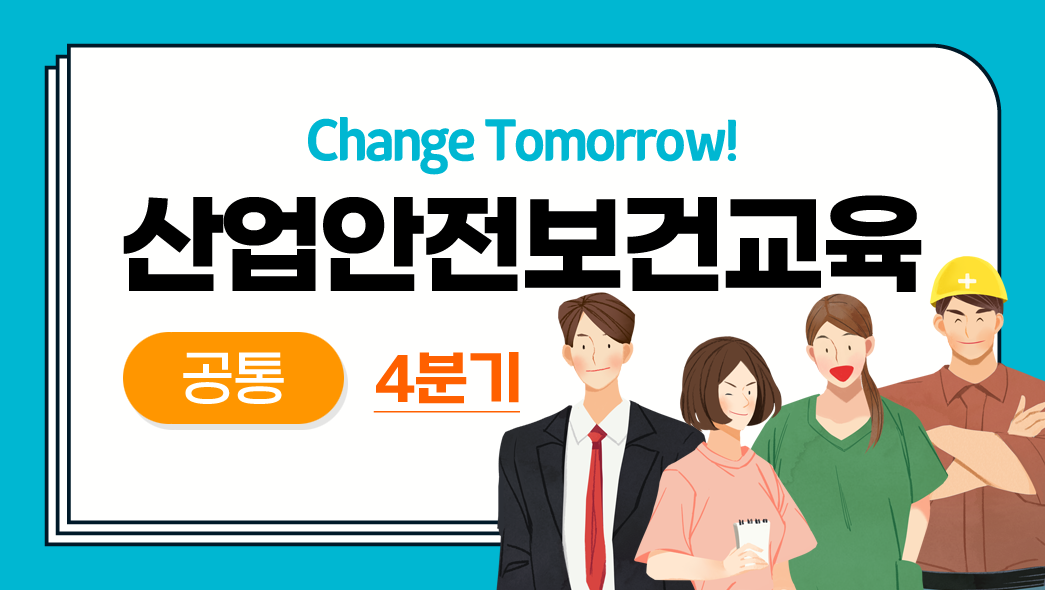 Change Tomorrow!

산업안전보건교육

공통

4분기